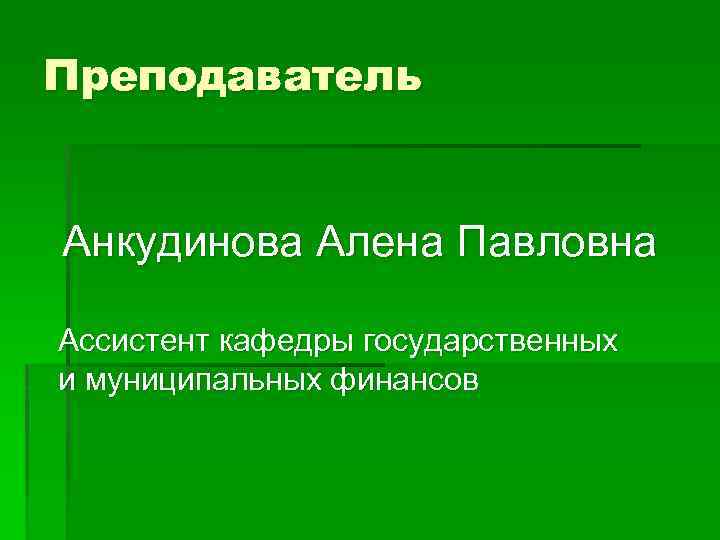 Преподаватель

Анкудинова Алена Павловна

Ассистент кафедры государственных и муниципальных финансов